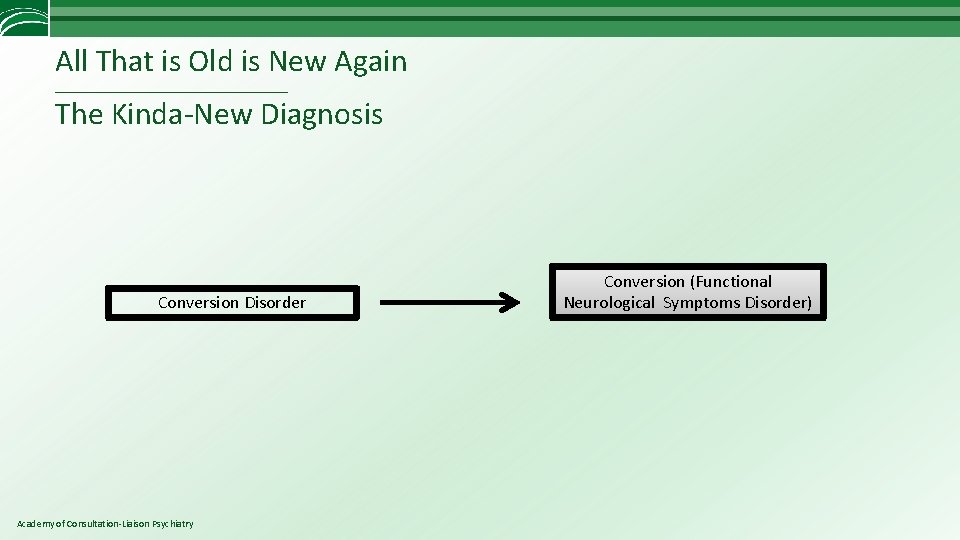 All That is Old is New Again

The Kinda-New Diagnosis

Conversion Disorder

Conversion (Functional Neurological Symptoms Disorder)

Academy of Consultation-Liaison Psychiatry